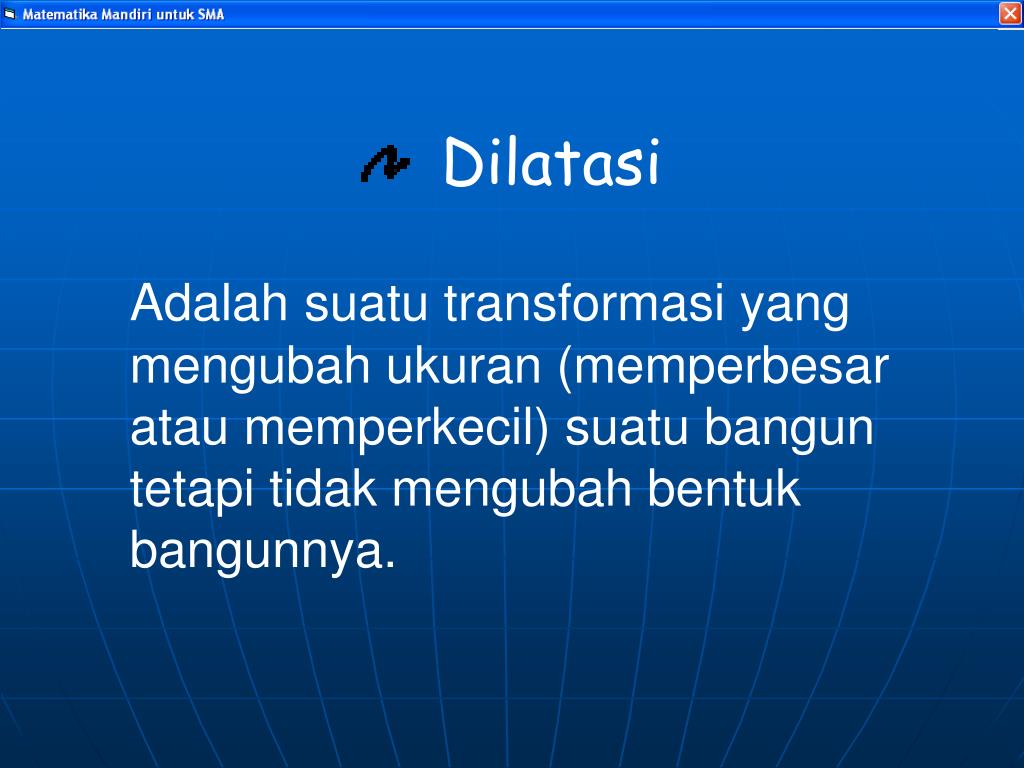 Matematika Mandiri untuk SMA

Dilatasi

Adalah suatu transformasi yang mengubah ukuran (memperbesar atau memperkecil) suatu bangun tetapi tidak mengubah bentuk bangunnya.